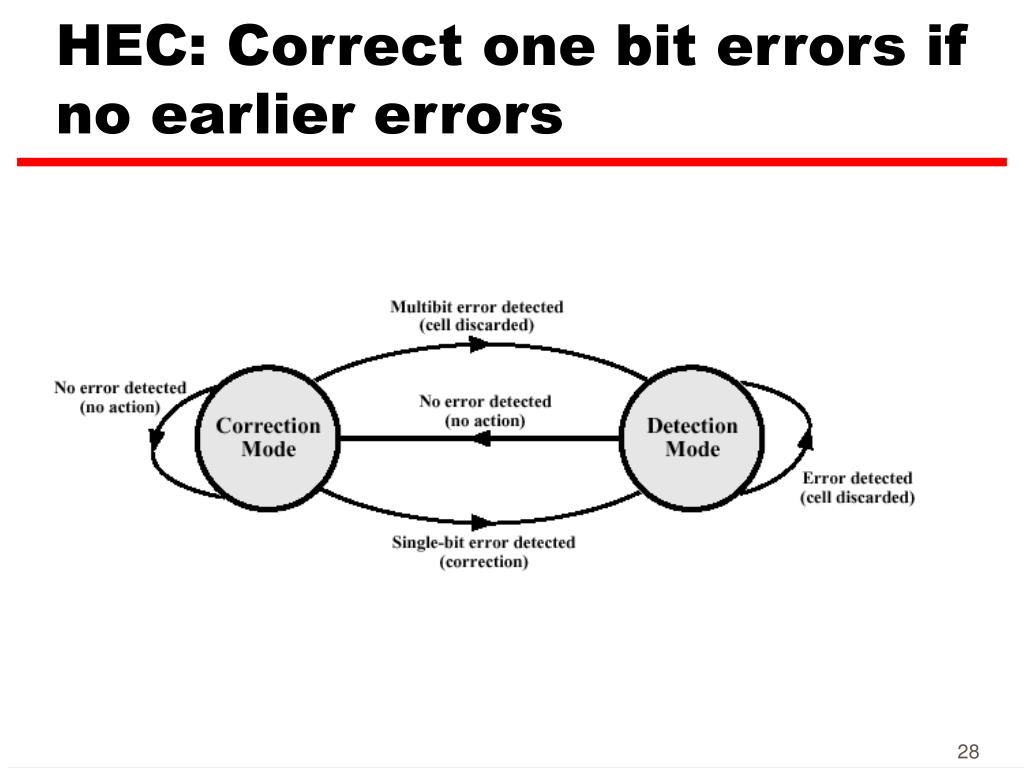 HEC: Correct one bit errors if no earlier errors

Multibit error detected
(cell discarded)

No error detected
(no action)

Correction Mode

No error detected
(no action)

Detection Mode

Error detected
(cell discarded)

Single-bit error detected
(correction)

28